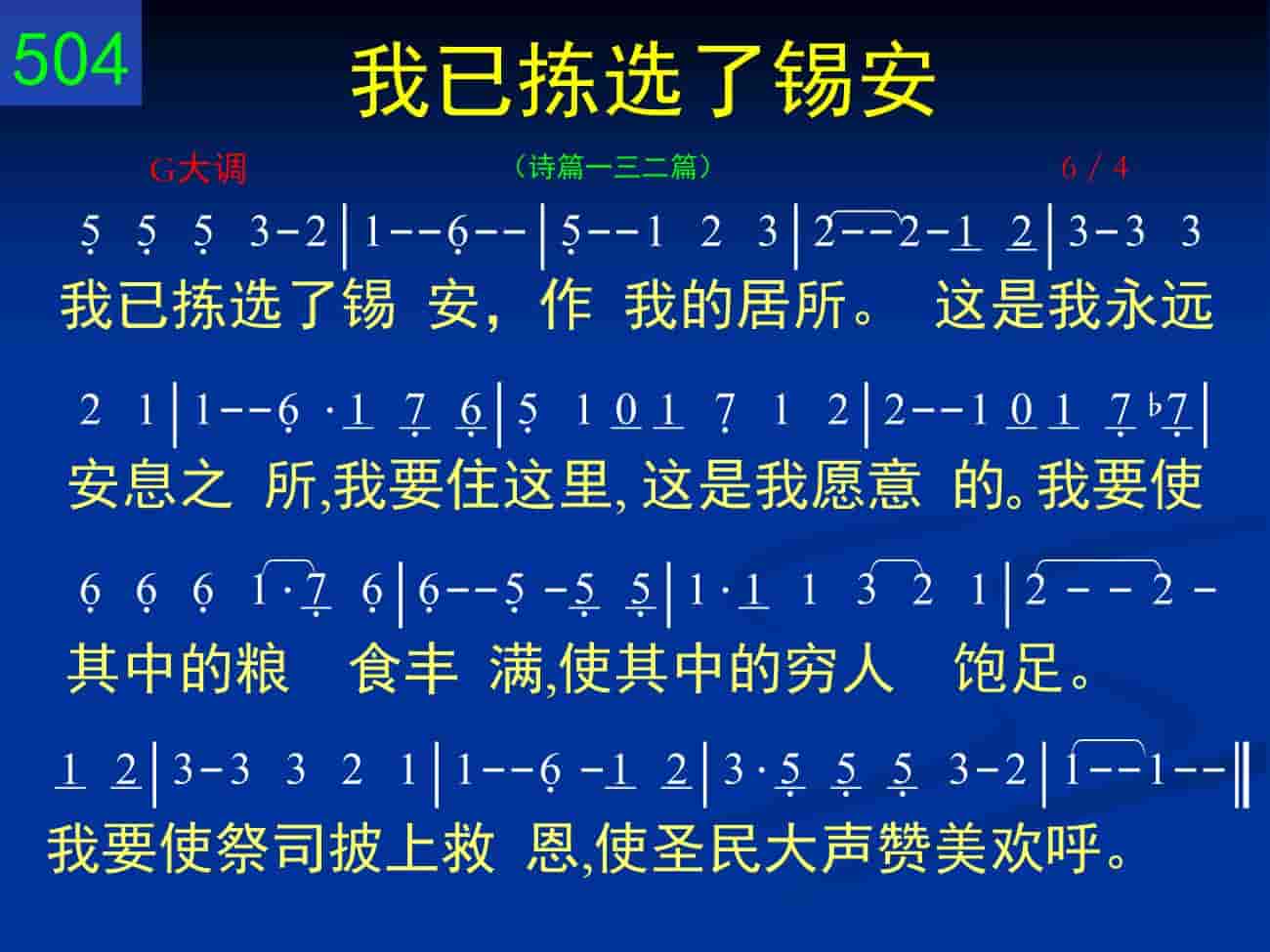 504

我已拣选了锡安

G大调 （诗篇一三二篇） 6 / 4

5 5 5 3-2 | 1--6-- | 5--1 2 3 | 2--2-1 2 | 3-3 3
我已拣选了锡 安，作 我的居所。 这是我永远

2 1 | 1--6 ·1 7 6 | 5 1 0 1 7 1 2 | 2--1 0 1 7 ♭7 |
安息之 所,我要住这里, 这是我愿意 的。我要使

6 6 6 1·7 6 | 6--5 -5 5 | 1·1 1 3 2 1 | 2 - - 2 -
其中的粮 食丰 满,使其中的穷人 饱足。

1 2 | 3-3 3 2 1 | 1--6 -1 2 | 3·5 5 5 3-2 | 1--1-- ‖
我要使祭司披上救 恩,使圣民大声赞美欢呼。